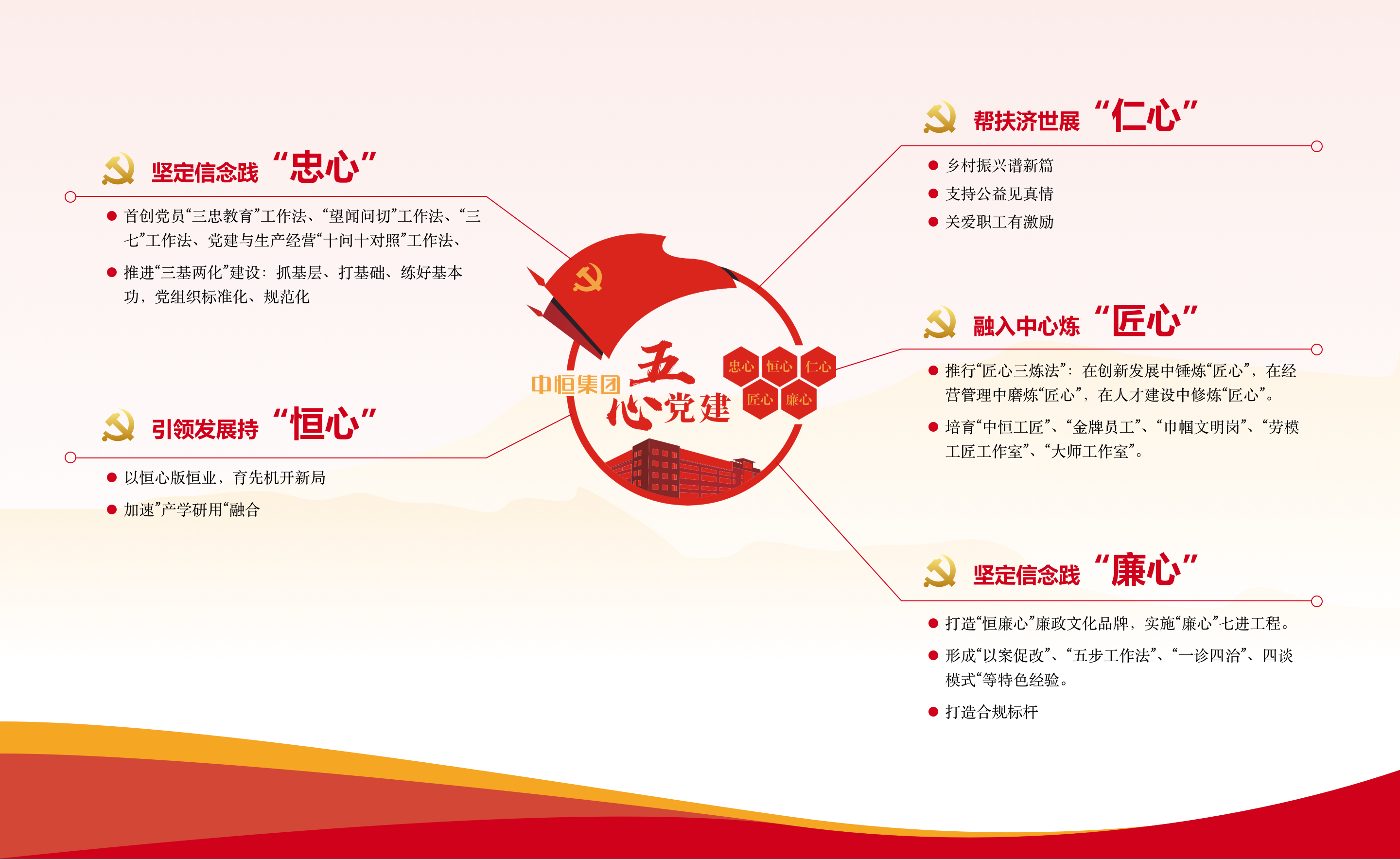 坚定信念践“忠心”

● 首创党员“三忠教育”工作法、“望闻问切”工作法、“三七”工作法、党建与生产经营“十问十对照”工作法、

● 推进“三基两化”建设：抓基层、打基础、练好基本功，党组织标准化、规范化

引领发展持“恒心”

● 以恒心版恒业，育先机开新局

● 加速”产学研用“融合

中恒集团 五心党建

忠心 恒心 仁心 匠心 廉心

帮扶济世展“仁心”

● 乡村振兴谱新篇

● 支持公益见真情

● 关爱职工有激励

融入中心炼“匠心”

● 推行“匠心三炼法”：在创新发展中锤炼“匠心”，在经营管理中磨炼“匠心”，在人才建设中修炼“匠心”。

● 培育“中恒工匠”、“金牌员工”、“巾帼文明岗”、“劳模工匠工作室”、“大师工作室”。

坚定信念践“廉心”

● 打造“恒廉心”廉政文化品牌，实施“廉心”七进工程。

● 形成“以案促改”、“五步工作法”、“一诊四治”、四谈模式“等特色经验。

● 打造合规标杆